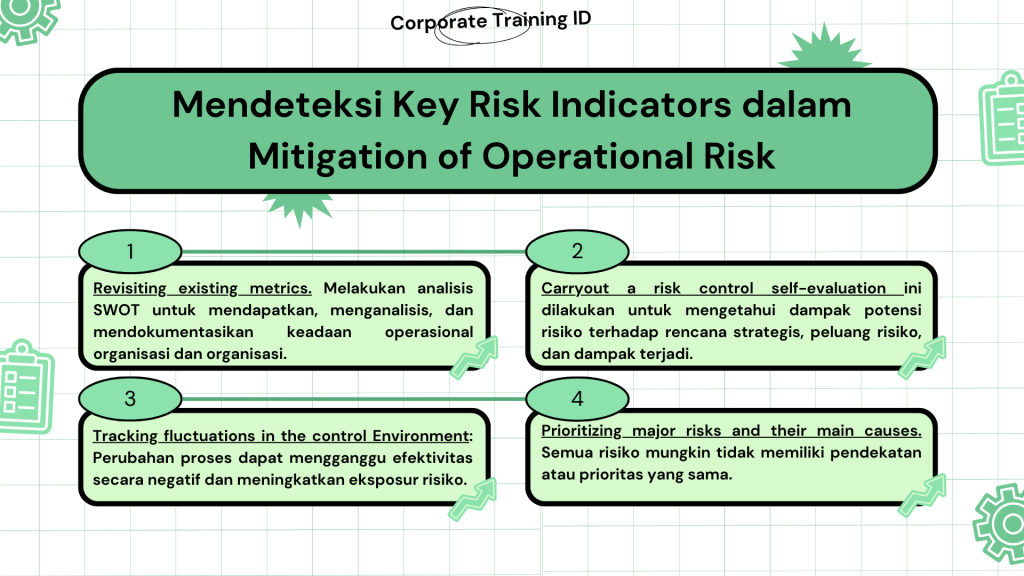 Corporate Training ID

Mendeteksi Key Risk Indicators dalam Mitigation of Operational Risk

1

Revisiting existing metrics. Melakukan analisis SWOT untuk mendapatkan, menganalisis, dan mendokumentasikan keadaan operasional organisasi dan organisasi.

2

Carryout a risk control self-evaluation ini dilakukan untuk mengetahui dampak potensi risiko terhadap rencana strategis, peluang risiko, dan dampak terjadi.

3

Tracking fluctuations in the control Environment: Perubahan proses dapat mengganggu efektivitas secara negatif dan meningkatkan eksposur risiko.

4

Prioritizing major risks and their main causes. Semua risiko mungkin tidak memiliki pendekatan atau prioritas yang sama.